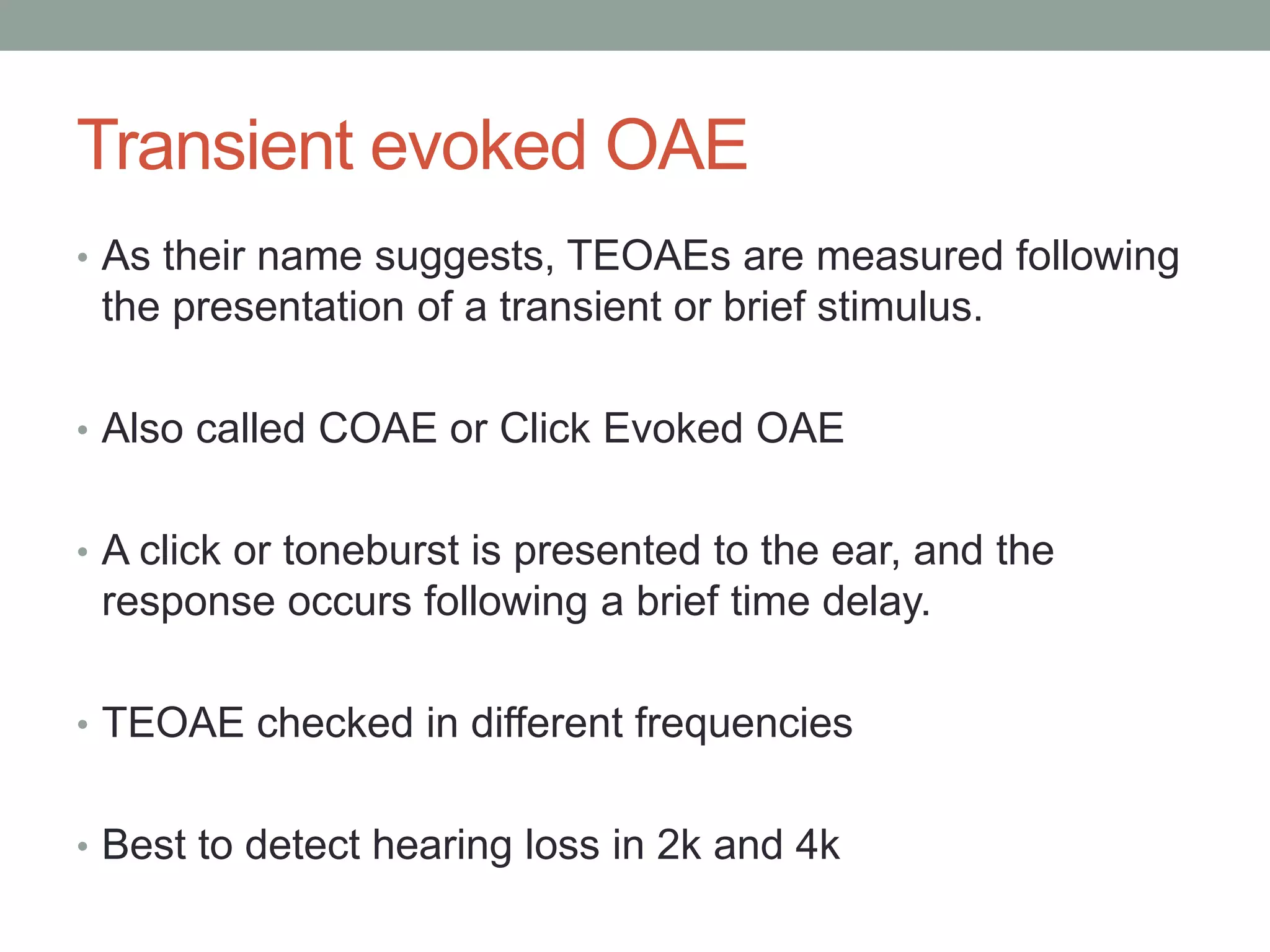 Transient evoked OAE

• As their name suggests, TEOAEs are measured following the presentation of a transient or brief stimulus.

• Also called COAE or Click Evoked OAE

• A click or toneburst is presented to the ear, and the response occurs following a brief time delay.

• TEOAE checked in different frequencies

• Best to detect hearing loss in 2k and 4k